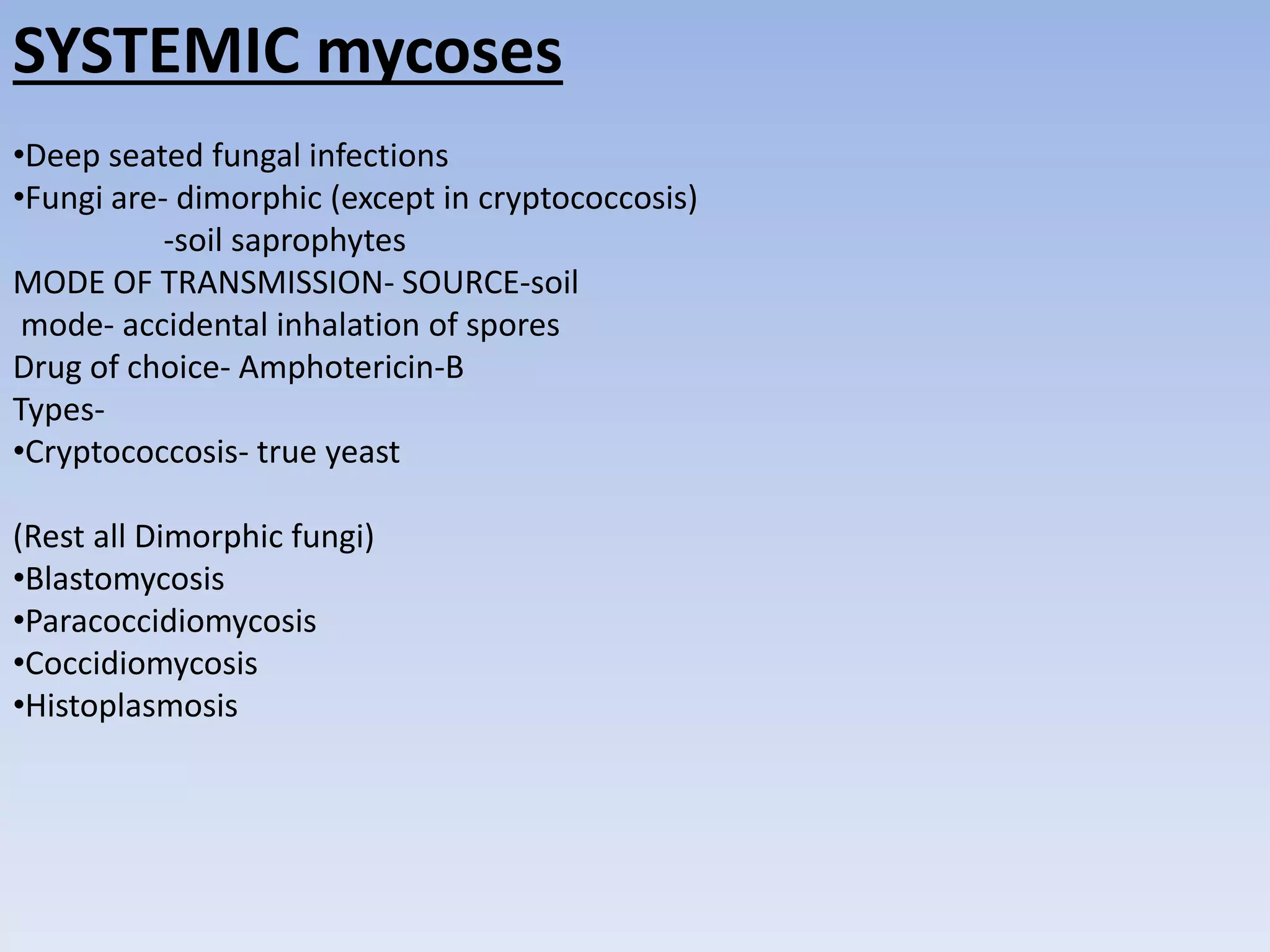 SYSTEMIC mycoses

•Deep seated fungal infections
•Fungi are- dimorphic (except in cryptococcosis)
-soil saprophytes
MODE OF TRANSMISSION- SOURCE-soil
mode- accidental inhalation of spores
Drug of choice- Amphotericin-B
Types-
•Cryptococcosis- true yeast

(Rest all Dimorphic fungi)
•Blastomycosis
•Paracoccidiomycosis
•Coccidiomycosis
•Histoplasmosis